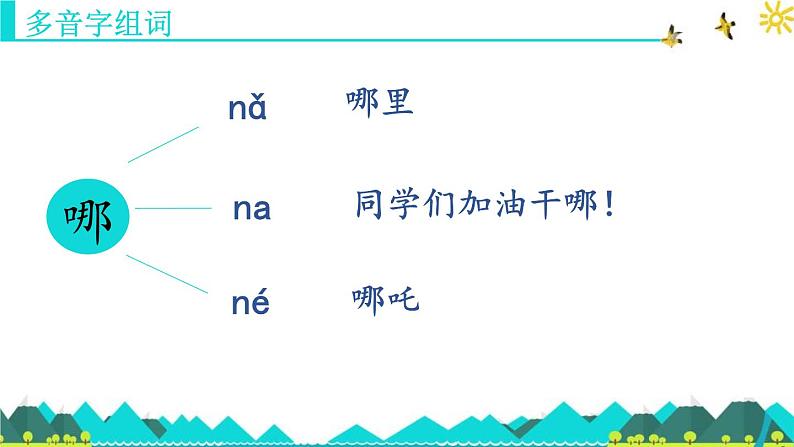 多音字组词

哪

nǎ 哪里

na 同学们加油干哪！

né 哪吒